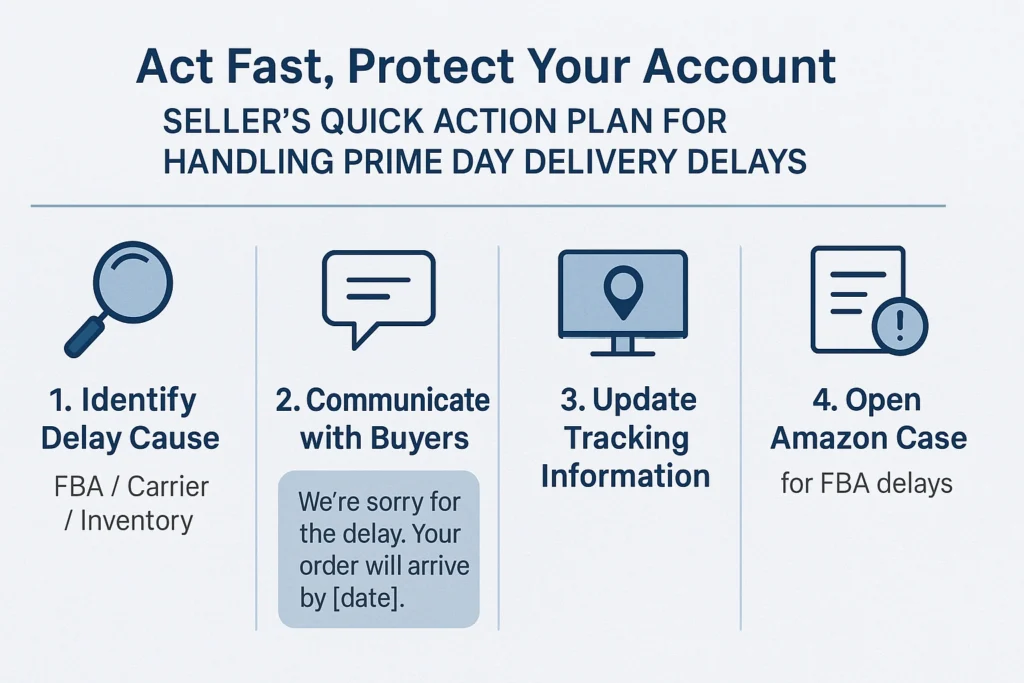 Act Fast, Protect Your Account

SELLER'S QUICK ACTION PLAN FOR HANDLING PRIME DAY DELIVERY DELAYS

1. Identify Delay Cause

FBA / Carrier / Inventory

2. Communicate with Buyers

We're sorry for the delay. Your order will arrive by [date].

3. Update Tracking Information

4. Open Amazon Case

for FBA delays